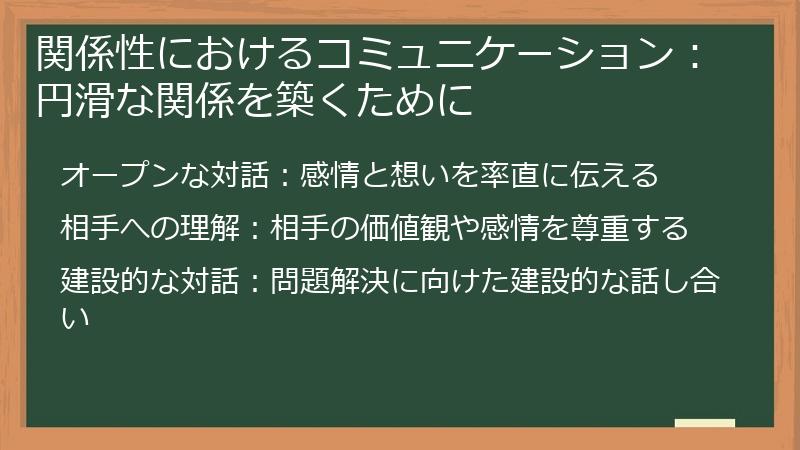 関係性におけるコミュニケーション：円滑な関係を築くために

オープンな対話：感情と想いを率直に伝える

相手への理解：相手の価値観や感情を尊重する

建設的な対話：問題解決に向けた建設的な話し合い